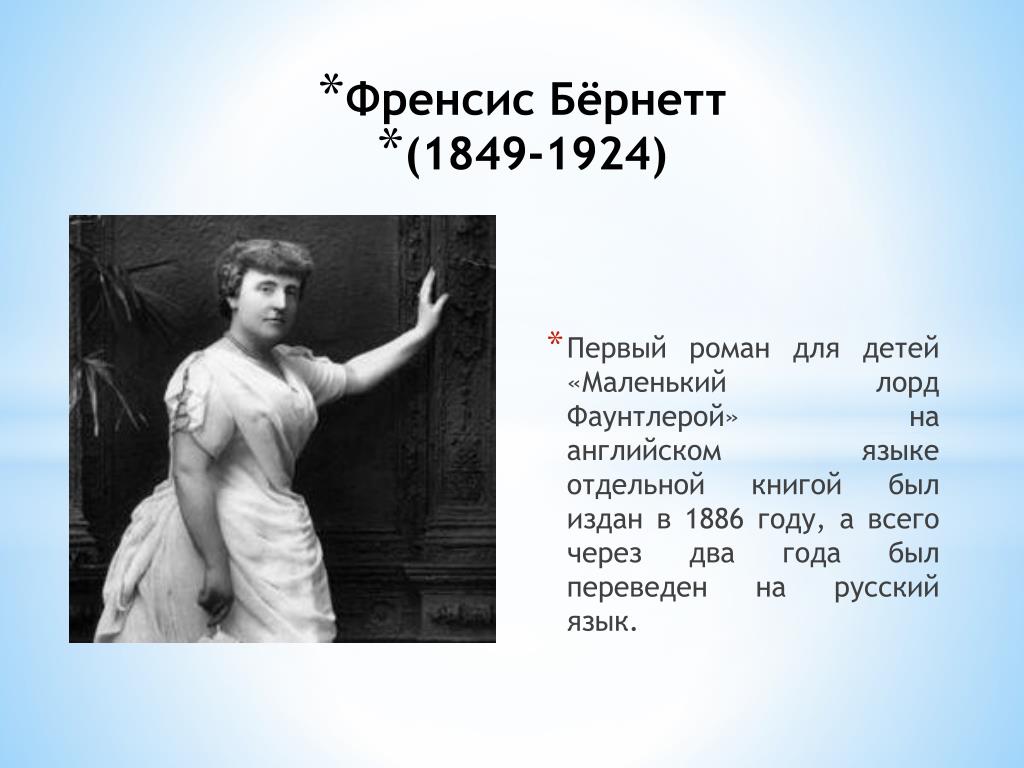 *Френсис Бёрнетт
*(1849-1924)

*Первый роман для детей «Маленький лорд Фаунтлерой» на английском языке отдельной книгой был издан в 1886 году, а всего через два года был переведен на русский язык.